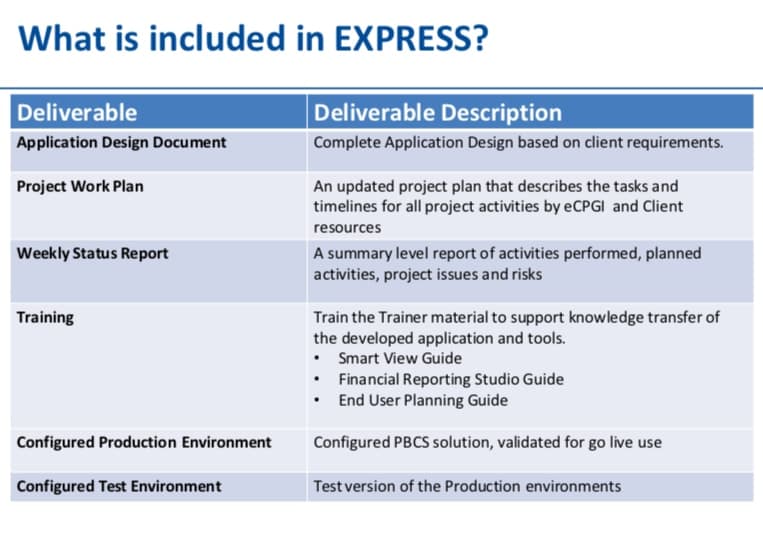 What is included in EXPRESS?

| Deliverable | Deliverable Description |
|---|---|
| Application Design Document | Complete Application Design based on client requirements. |
| Project Work Plan | An updated project plan that describes the tasks and timelines for all project activities by eCPGI and Client resources |
| Weekly Status Report | A summary level report of activities performed, planned activities, project issues and risks |
| Training | Train the Trainer material to support knowledge transfer of the developed application and tools. • Smart View Guide • Financial Reporting Studio Guide • End User Planning Guide |
| Configured Production Environment | Configured PBCS solution, validated for go live use |
| Configured Test Environment | Test version of the Production environments |